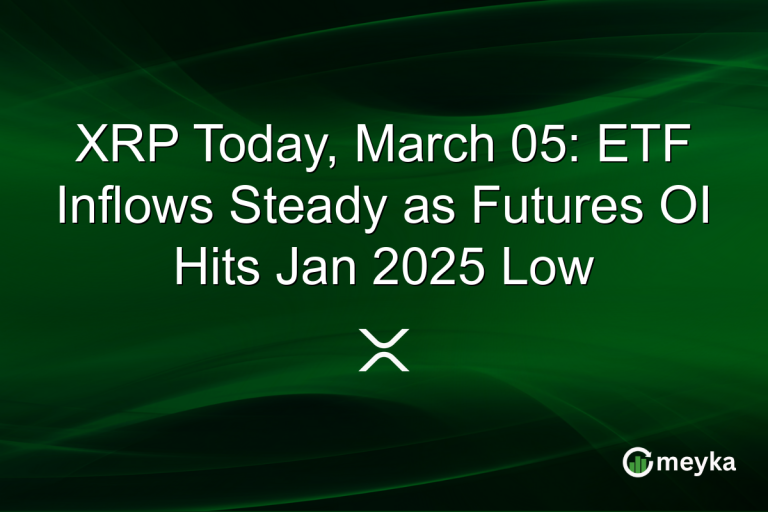 XRP Today, March 05: ETF Inflows Steady as Futures OI Hits Jan 2025 Low

meyka